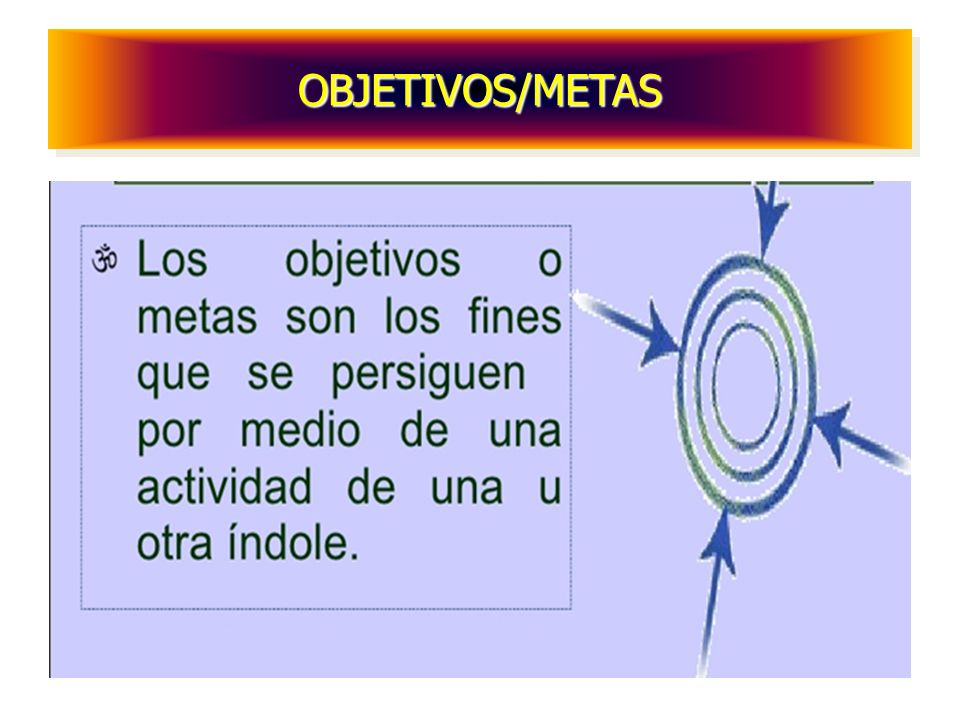 OBJETIVOS/METAS

ॐ Los objetivos o metas son los fines que se persiguen por medio de una actividad de una u otra índole.